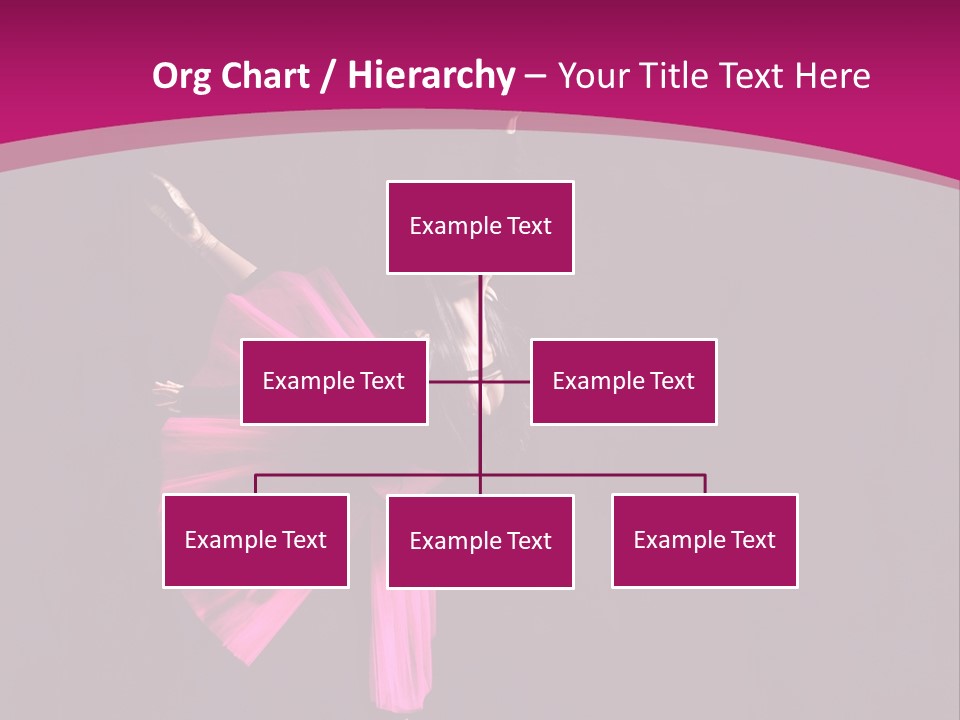 Org Chart / Hierarchy – Your Title Text Here

Example Text

Example Text

Example Text

Example Text

Example Text

Example Text